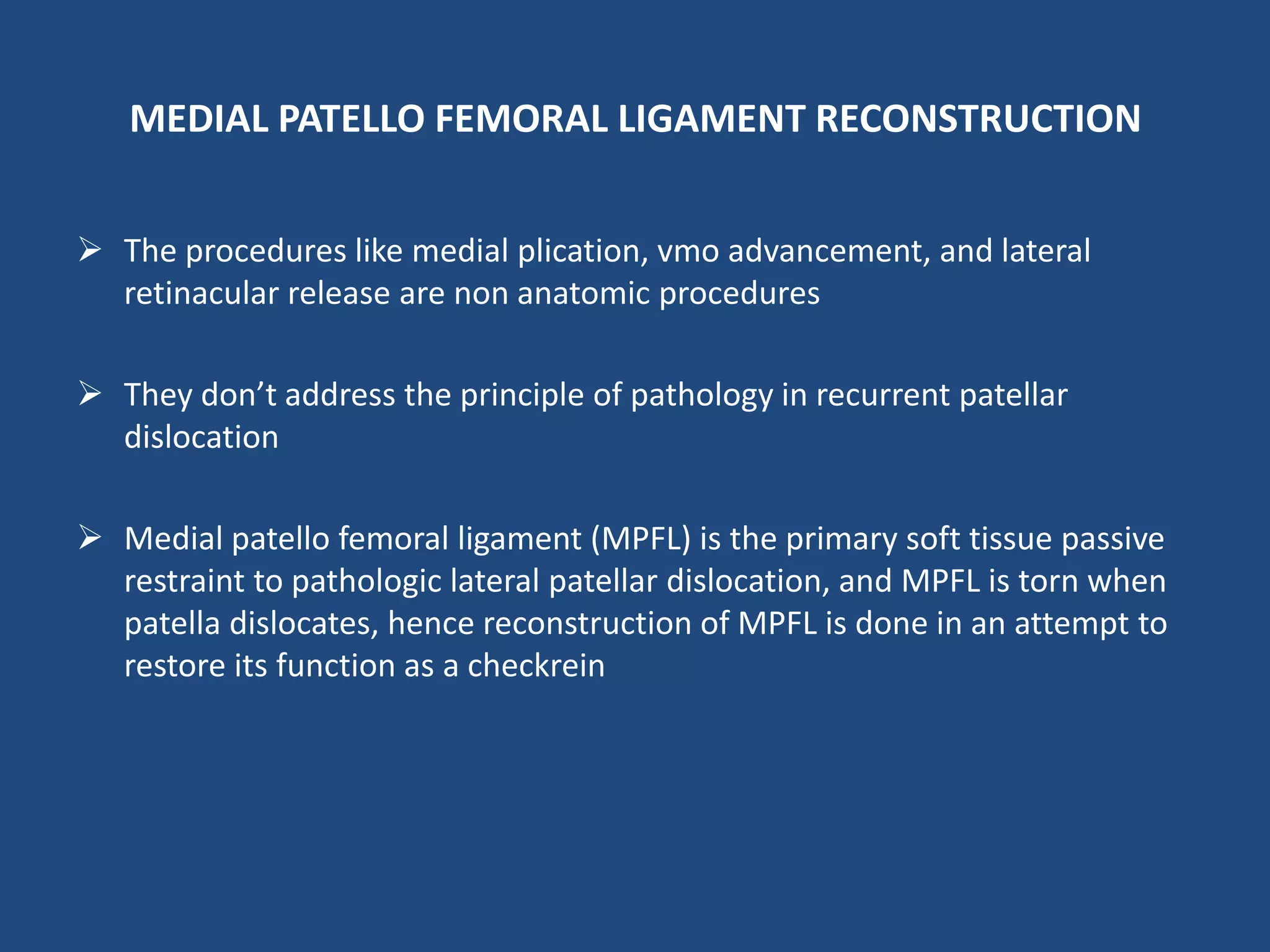 MEDIAL PATELLO FEMORAL LIGAMENT RECONSTRUCTION

➢ The procedures like medial plication, vmo advancement, and lateral retinacular release are non anatomic procedures

➢ They don’t address the principle of pathology in recurrent patellar dislocation

➢ Medial patello femoral ligament (MPFL) is the primary soft tissue passive restraint to pathologic lateral patellar dislocation, and MPFL is torn when patella dislocates, hence reconstruction of MPFL is done in an attempt to restore its function as a checkrein